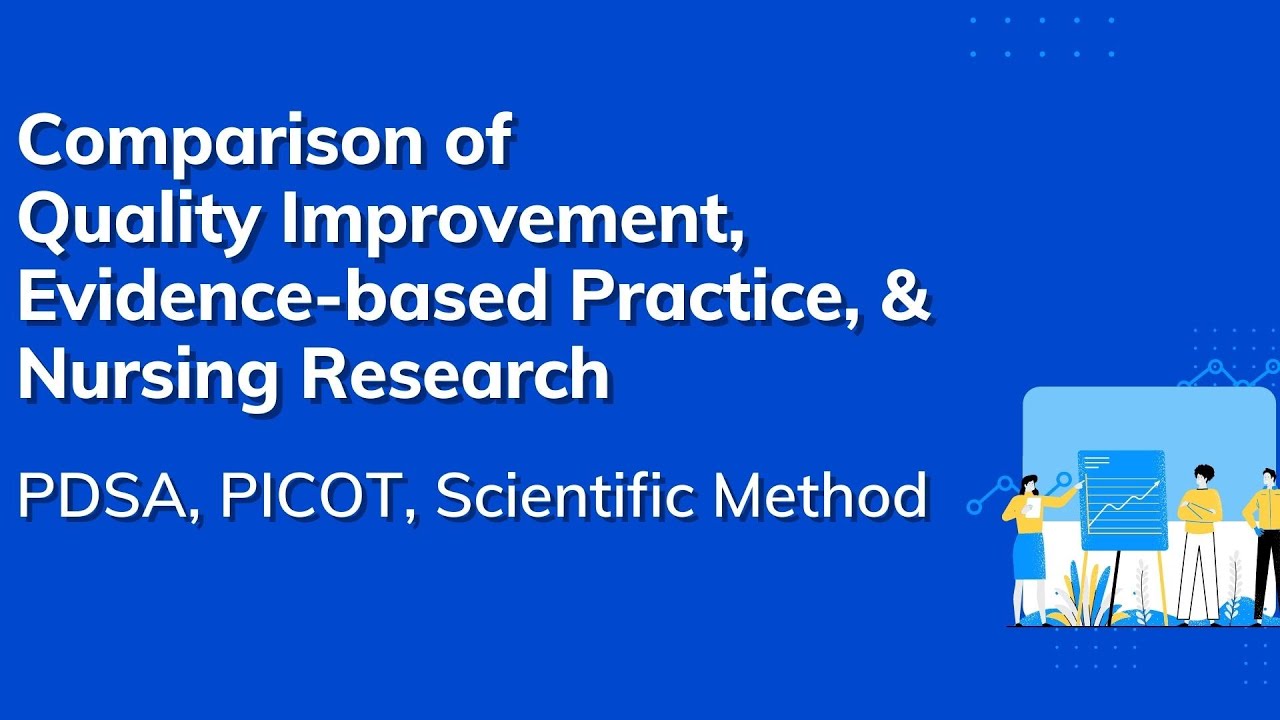 Comparison of
Quality Improvement,
Evidence-based Practice, &
Nursing Research

PDSA, PICOT, Scientific Method